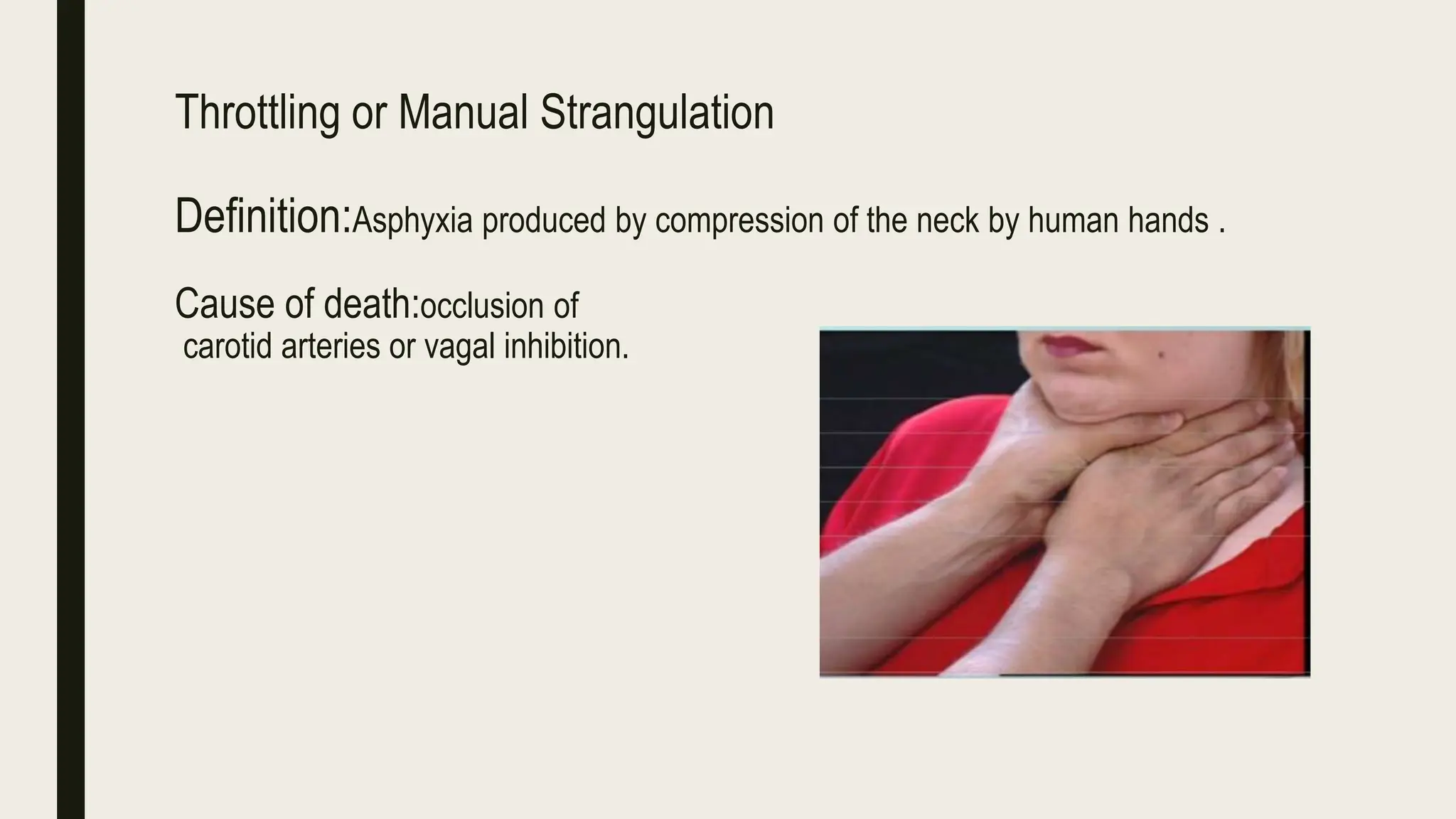 Throttling or Manual Strangulation

Definition:Asphyxia produced by compression of the neck by human hands .

Cause of death:occlusion of carotid arteries or vagal inhibition.